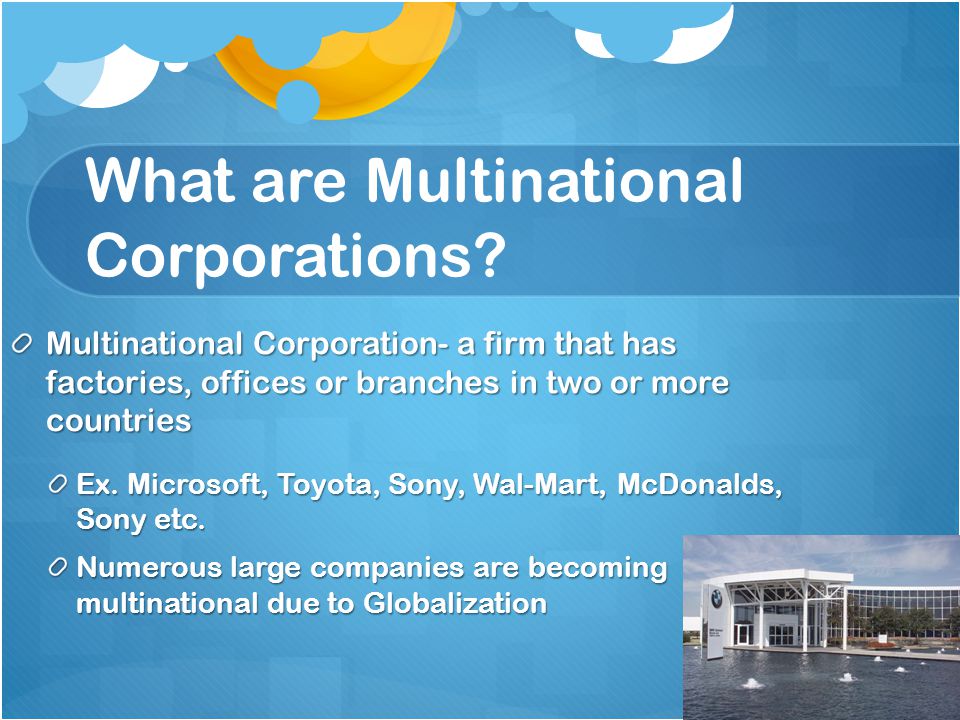 What are Multinational Corporations?

Multinational Corporation- a firm that has factories, offices or branches in two or more countries

Ex. Microsoft, Toyota, Sony, Wal-Mart, McDonalds, Sony etc.

Numerous large companies are becoming multinational due to Globalization